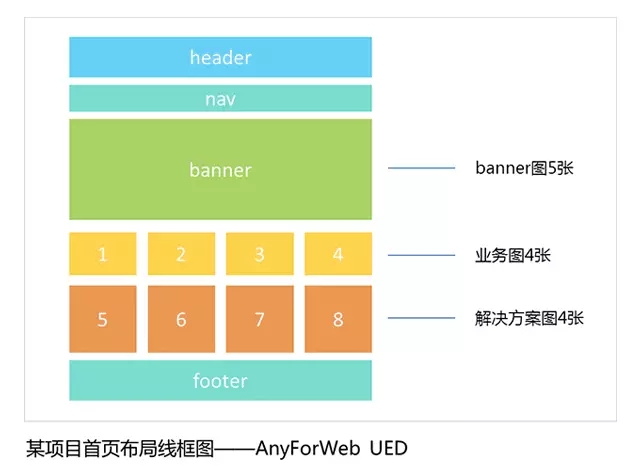 header

nav

banner

banner图5张

1 2 3 4

业务图4张

5 6 7 8

解决方案图4张

footer

某项目首页布局线框图——AnyForWeb UED